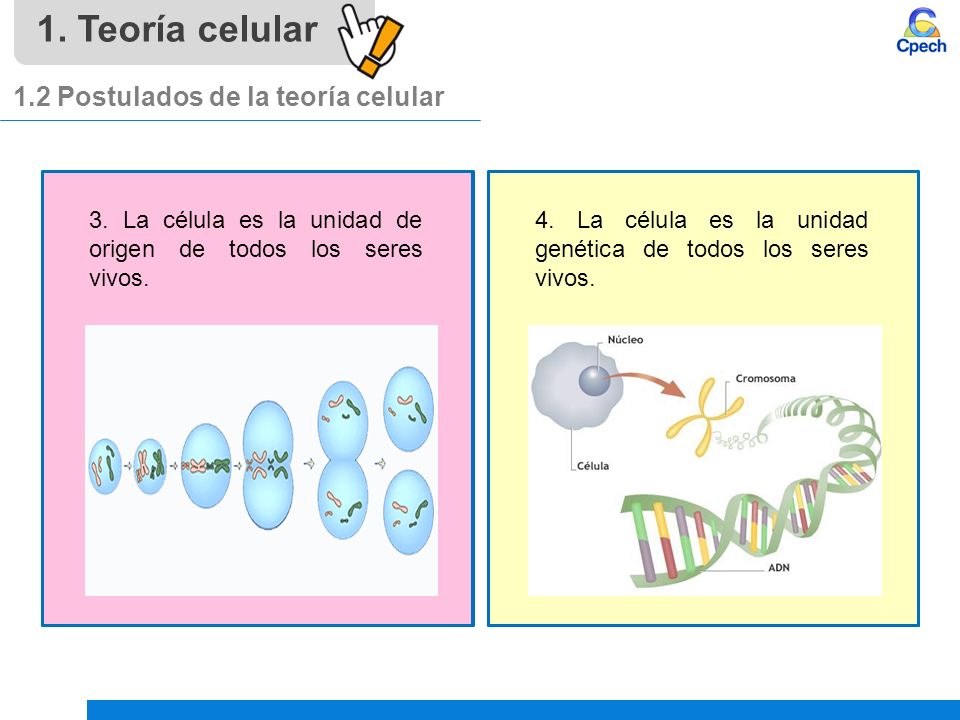 1. Teoría celular

Cpech

1.2 Postulados de la teoría celular

3. La célula es la unidad de origen de todos los seres vivos.

4. La célula es la unidad genética de todos los seres vivos.

Núcleo

Cromosoma

Célula

ADN